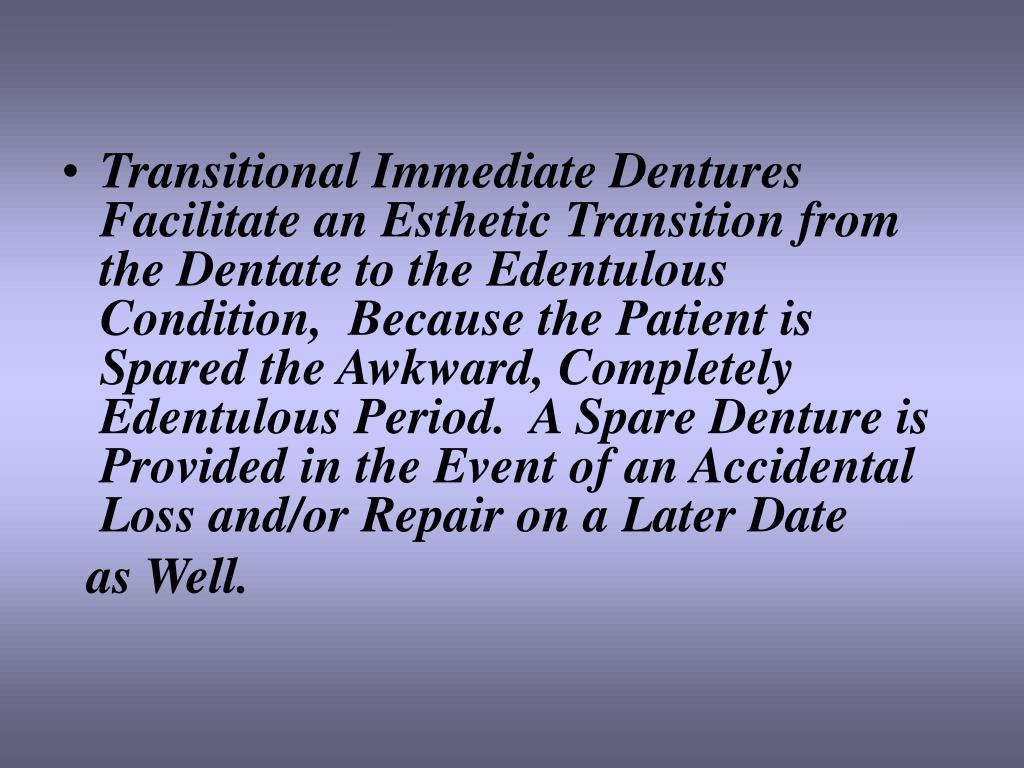 • Transitional Immediate Dentures Facilitate an Esthetic Transition from the Dentate to the Edentulous Condition,  Because the Patient is Spared the Awkward, Completely Edentulous Period.  A Spare Denture is Provided in the Event of an Accidental Loss and/or Repair on a Later Date as Well.